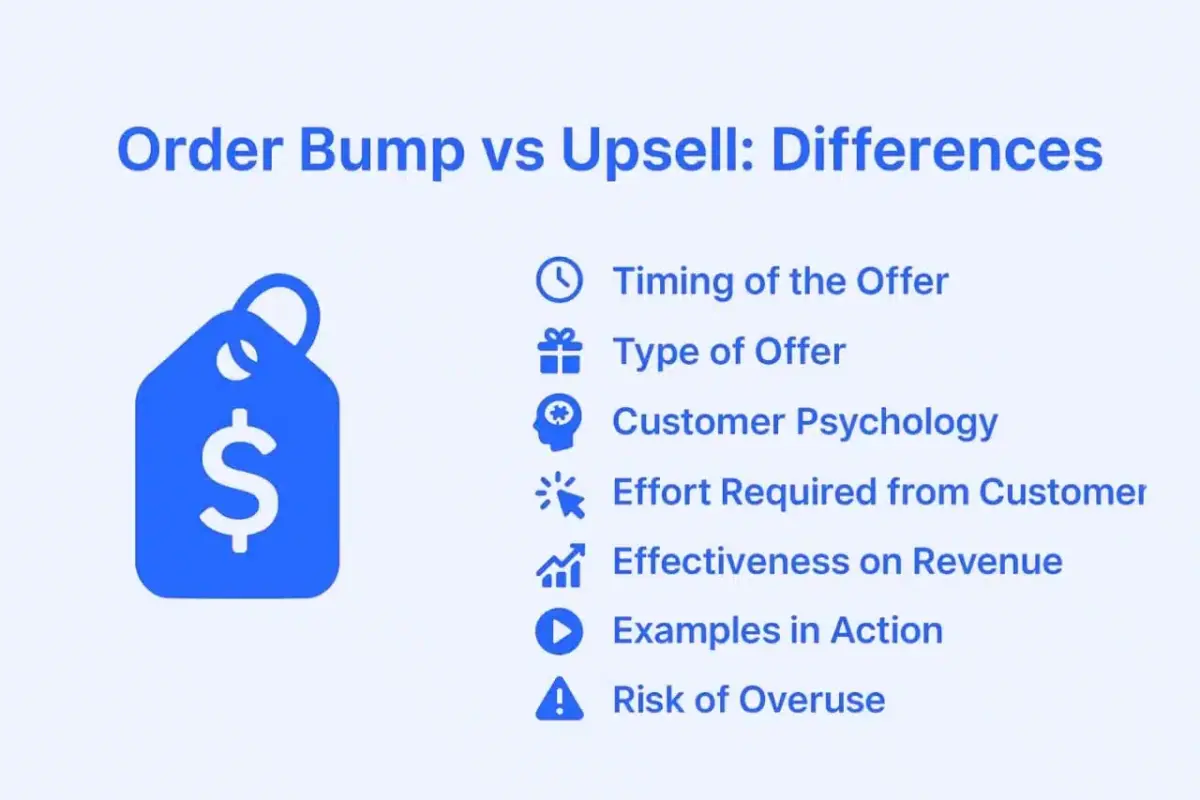 Order Bump vs Upsell: Differences

$

Timing of the Offer
Type of Offer
Customer Psychology
Effort Required from Customer
Effectiveness on Revenue
Examples in Action
Risk of Overuse